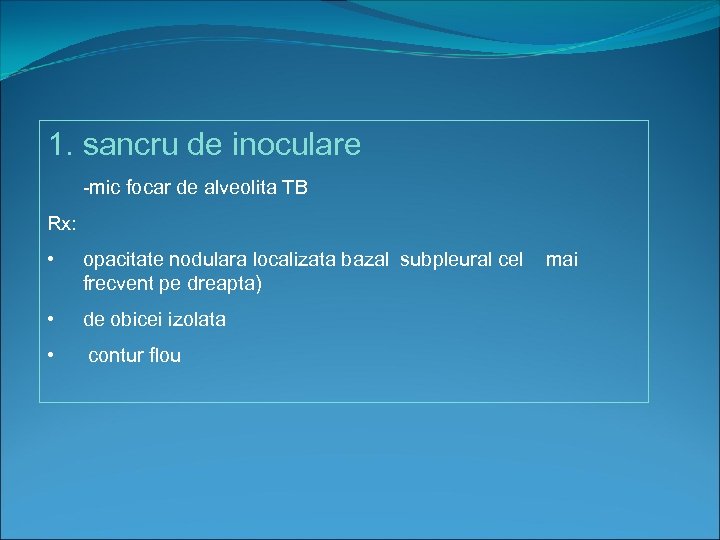 1. sancru de inoculare

-mic focar de alveolita TB

Rx:

• opacitate nodulara localizata bazal subpleural cel mai frecvent pe dreapta)

• de obicei izolata

• contur flou